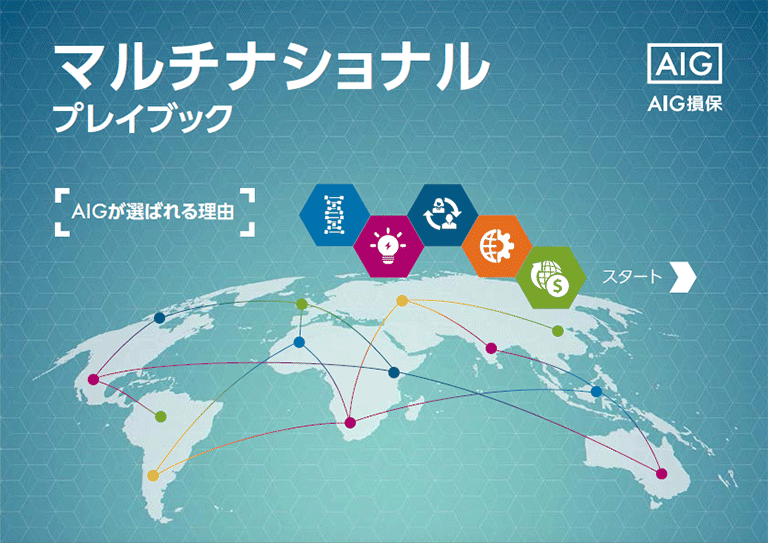 マルチナショナル
プレイブック

AIG
AIG損保

AIGが選ばれる理由

スタート